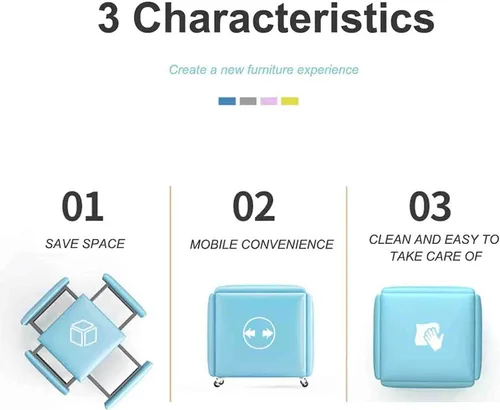 3 Characteristics

Create a new furniture experience

01

SAVE SPACE

02

MOBILE CONVENIENCE

03

CLEAN AND EASY TO TAKE CARE OF